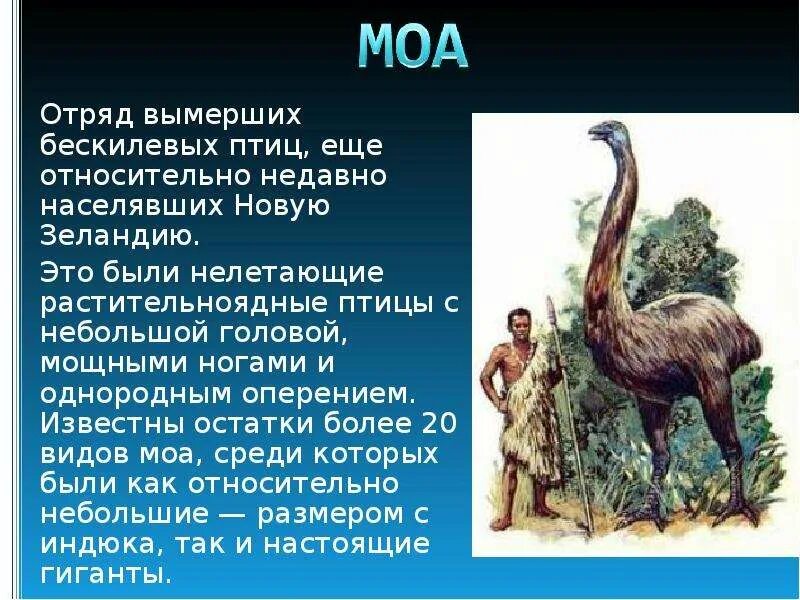 МОА

Отряд вымерших бескилевых птиц, еще относительно недавно населявших Новую Зеландию.

Это были нелетающие растительноядные птицы с небольшой головой, мощными ногами и однородным оперением. Известны остатки более 20 видов моа, среди которых были как относительно небольшие — размером с индюка, так и настоящие гиганты.